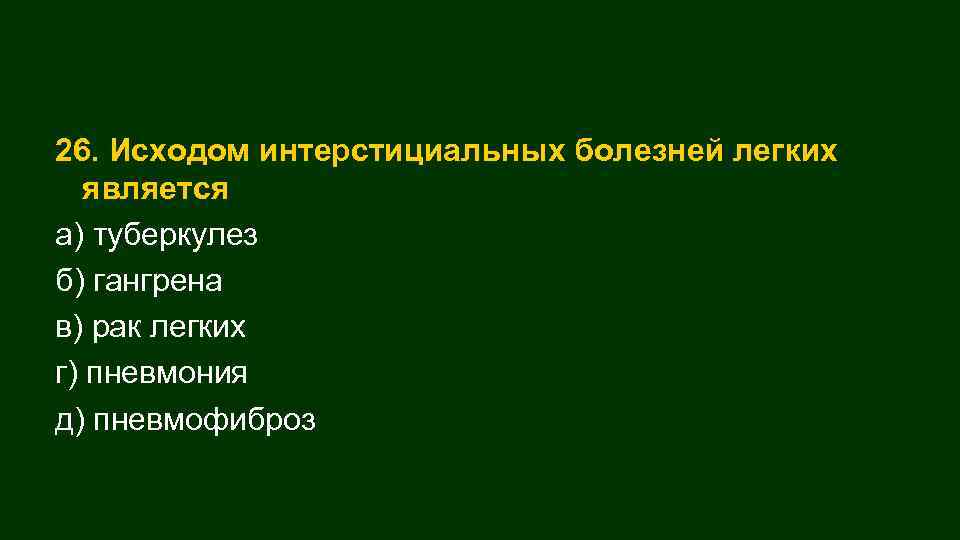 26. Исходом интерстициальных болезней легких является

а) туберкулез
б) гангрена
в) рак легких
г) пневмония
д) пневмофиброз